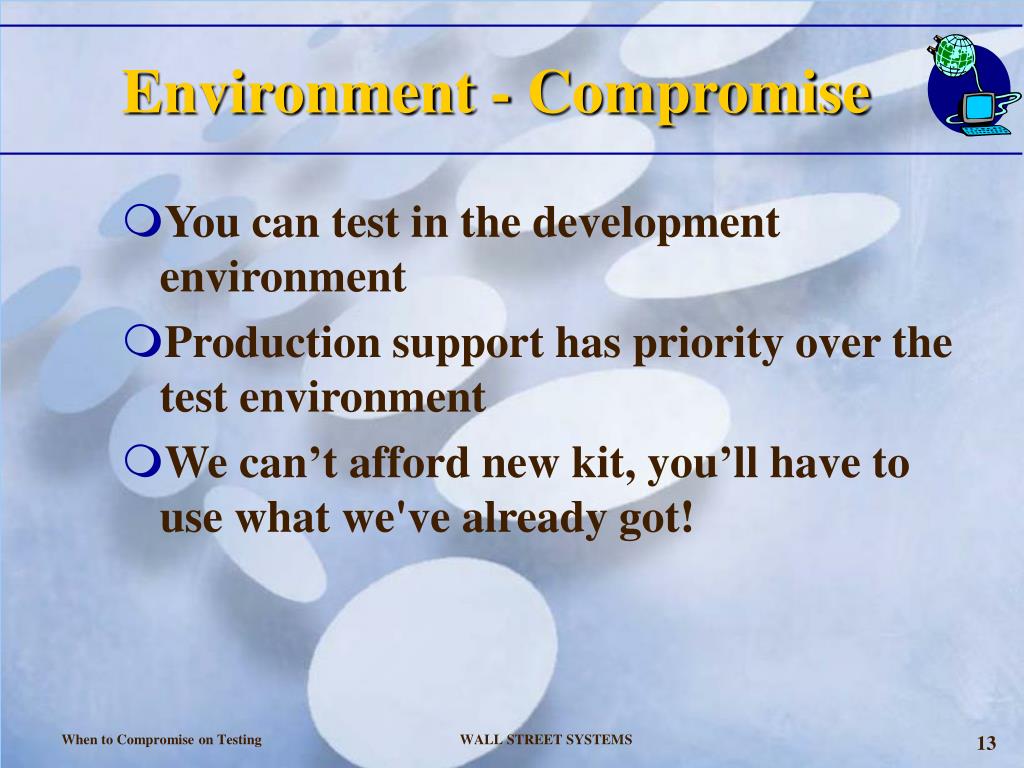 Environment - Compromise

You can test in the development environment

Production support has priority over the test environment

We can’t afford new kit, you’ll have to use what we've already got!

When to Compromise on Testing

WALL STREET SYSTEMS

13